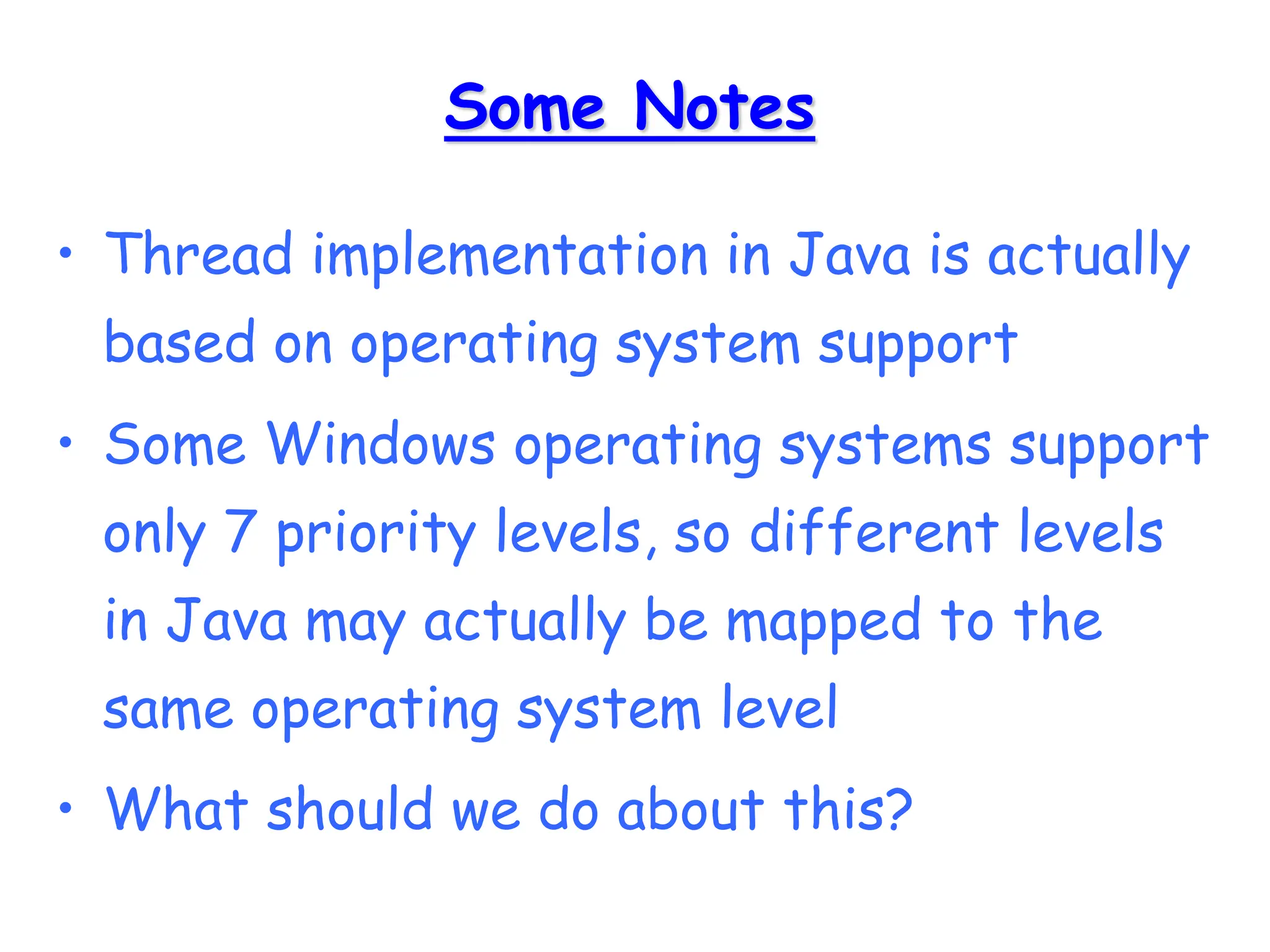 Some Notes

• Thread implementation in Java is actually based on operating system support

• Some Windows operating systems support only 7 priority levels, so different levels in Java may actually be mapped to the same operating system level

• What should we do about this?